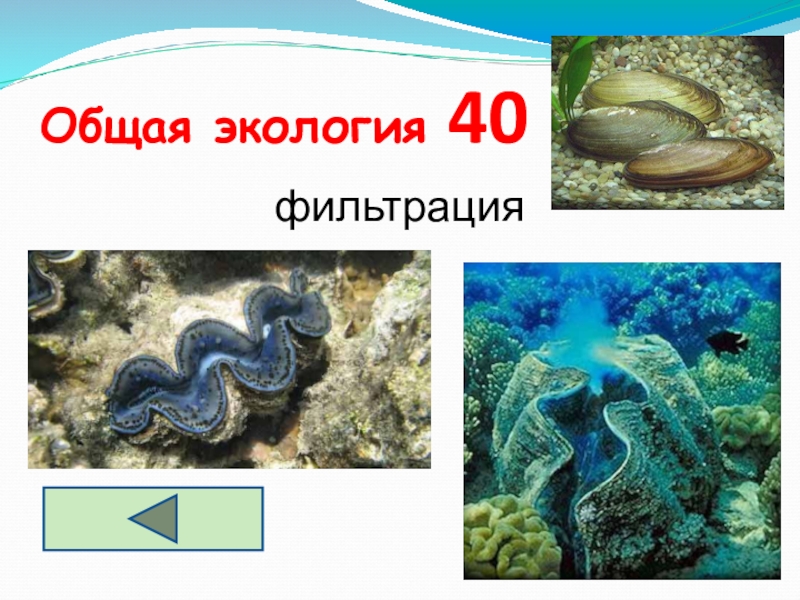 Общая экология 40

фильтрация